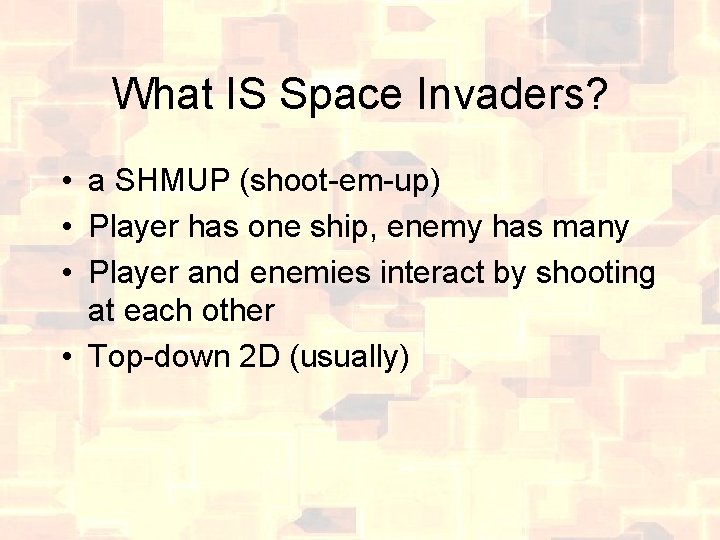 What IS Space Invaders?

• a SHMUP (shoot-em-up)
• Player has one ship, enemy has many
• Player and enemies interact by shooting at each other
• Top-down 2D (usually)